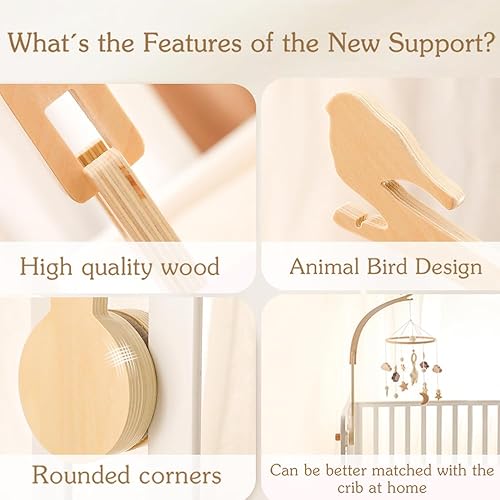 What´s the Features of the New Support?

High quality wood

Animal Bird Design

Rounded corners

Can be better matched with the crib at home